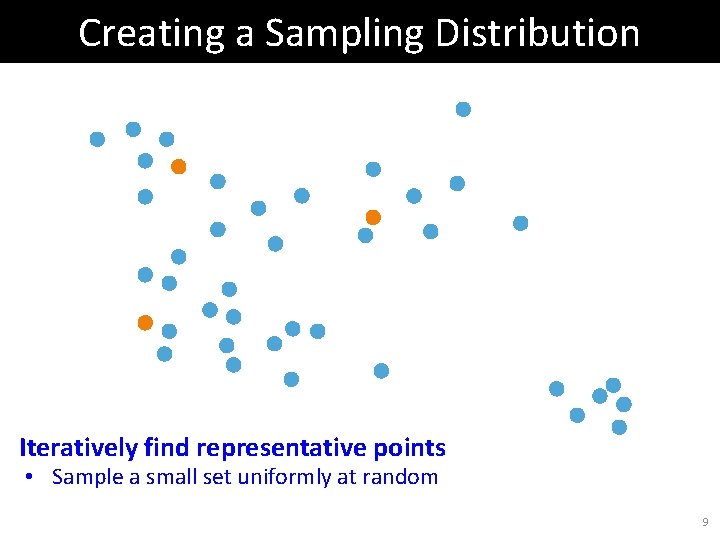 Creating a Sampling Distribution

Iteratively find representative points

• Sample a small set uniformly at random

9